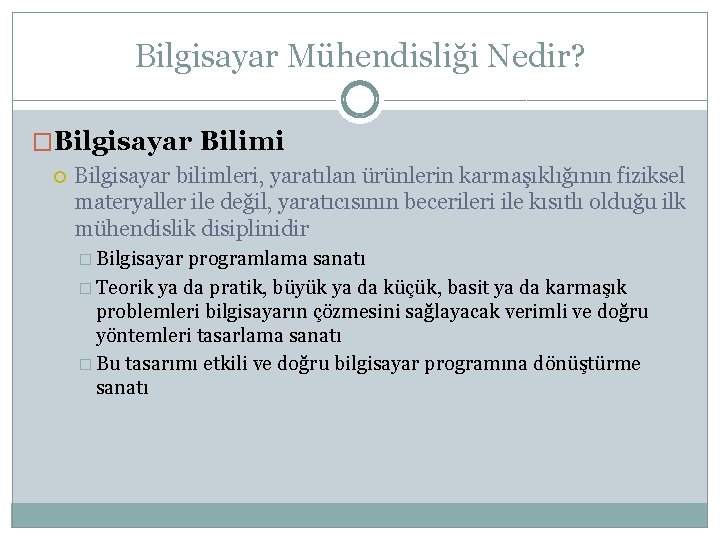 Bilgisayar Mühendisliği Nedir?

Bilgisayar Bilimi

Bilgisayar bilimleri, yaratılan ürünlerin karmaşıklığının fiziksel materyaller ile değil, yaratıcısının becerileri ile kısıtlı olduğu ilk mühendislik disiplinidir

Bilgisayar programlama sanatı

Teorik ya da pratik, büyük ya da küçük, basit ya da karmaşık problemleri bilgisayarın çözmesini sağlayacak verimli ve doğru yöntemleri tasarlama sanatı

Bu tasarımı etkili ve doğru bilgisayar programına dönüştürme sanatı